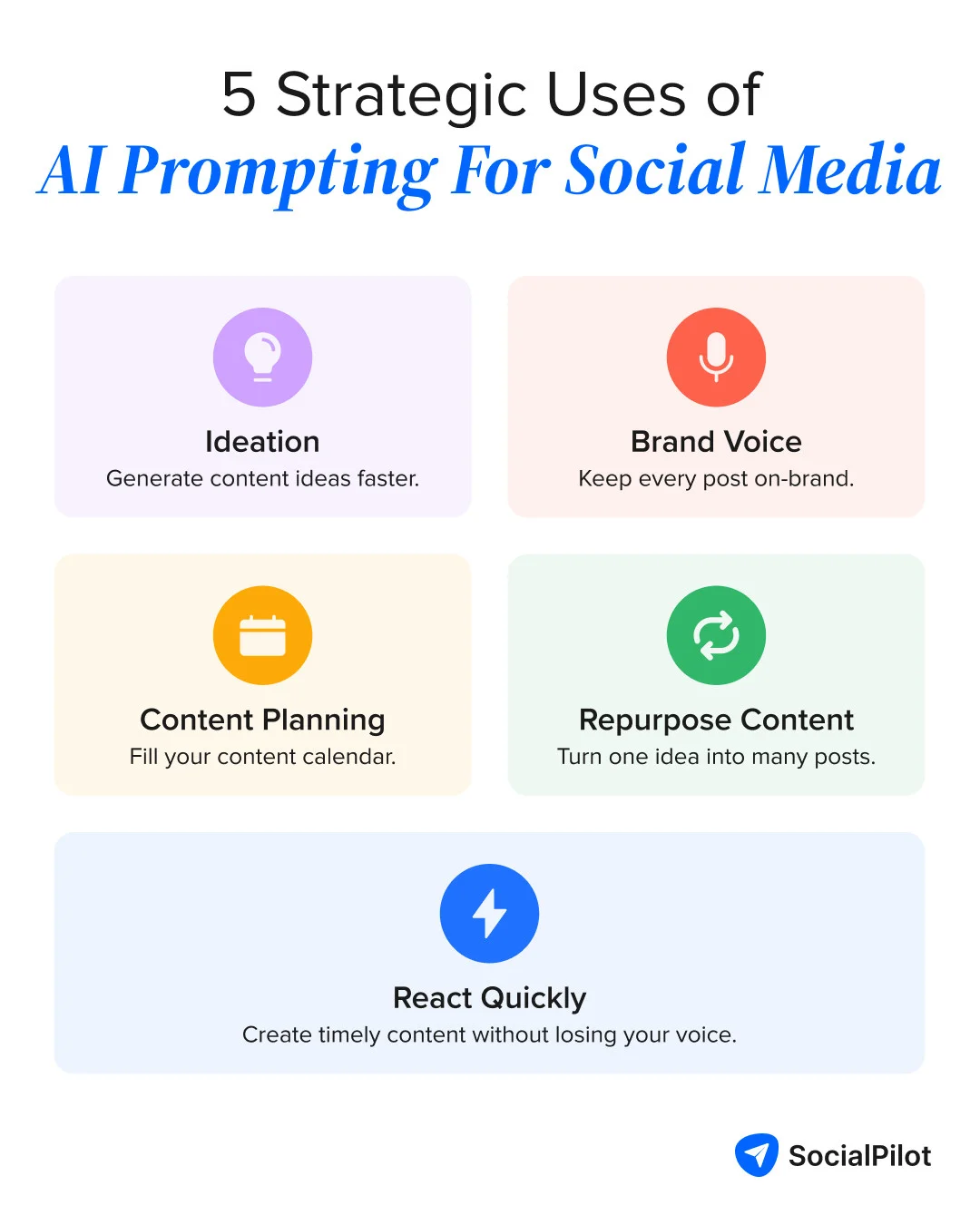 5 Strategic Uses of
AI Prompting For Social Media

Ideation
Generate content ideas faster.

Brand Voice
Keep every post on-brand.

Content Planning
Fill your content calendar.

Repurpose Content
Turn one idea into many posts.

React Quickly
Create timely content without losing your voice.

SocialPilot